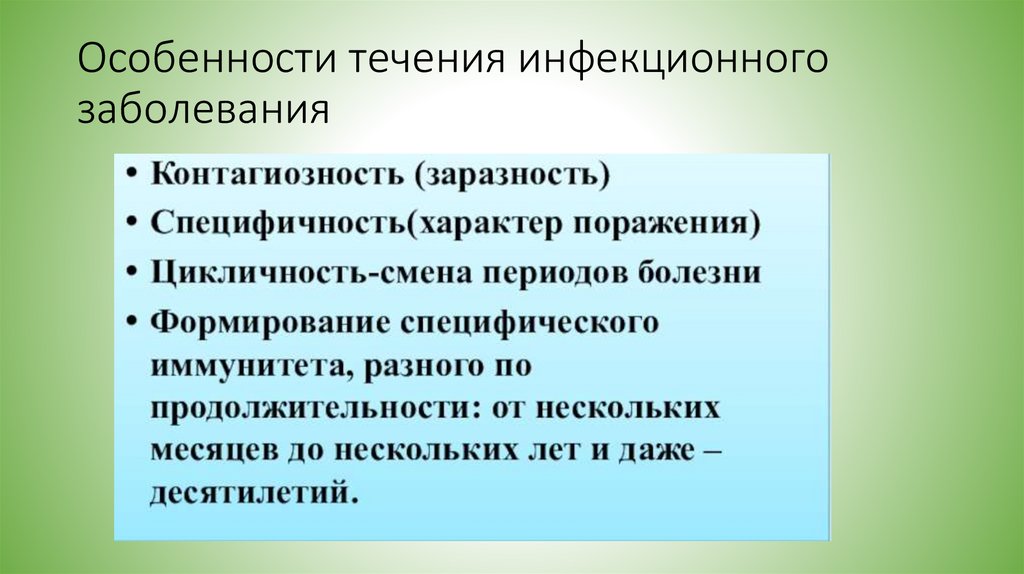 Особенности течения инфекционного заболевания

• Контагиозность (заразность)
• Специфичность(характер поражения)
• Цикличность-смена периодов болезни
• Формирование специфического иммунитета, разного по продолжительности: от нескольких месяцев до нескольких лет и даже – десятилетий.